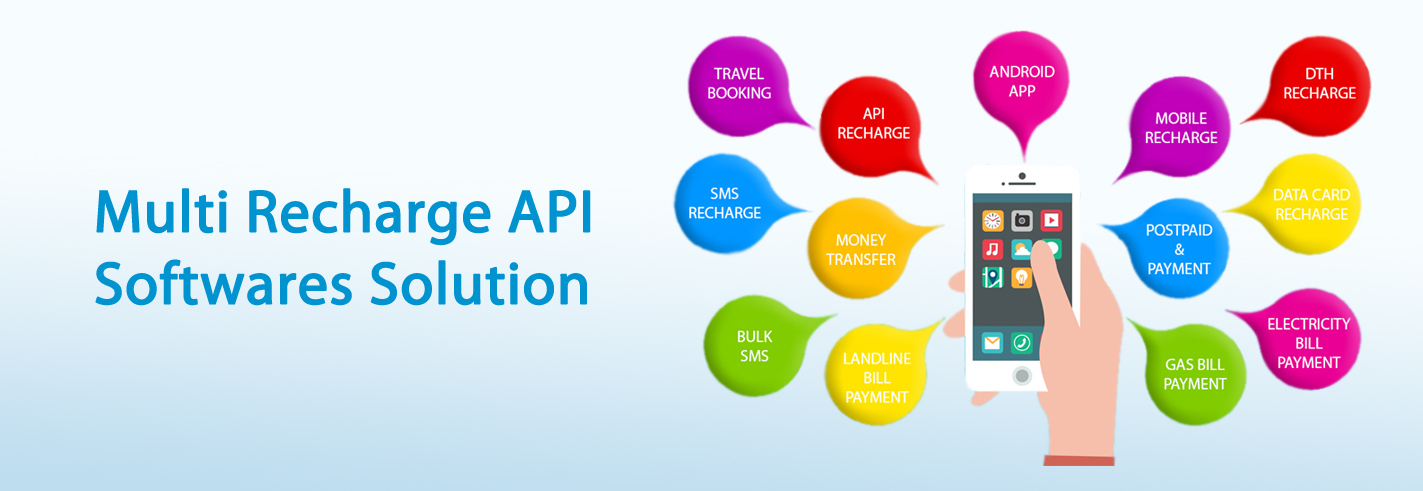 Multi Recharge API Softwares Solution

TRAVEL BOOKING

API RECHARGE

ANDROID APP

MOBILE RECHARGE

DTH RECHARGE

SMS RECHARGE

MONEY TRANSFER

POSTPAID & PAYMENT

DATA CARD RECHARGE

BULK SMS

LANDLINE BILL PAYMENT

GAS BILL PAYMENT

ELECTRICITY BILL PAYMENT